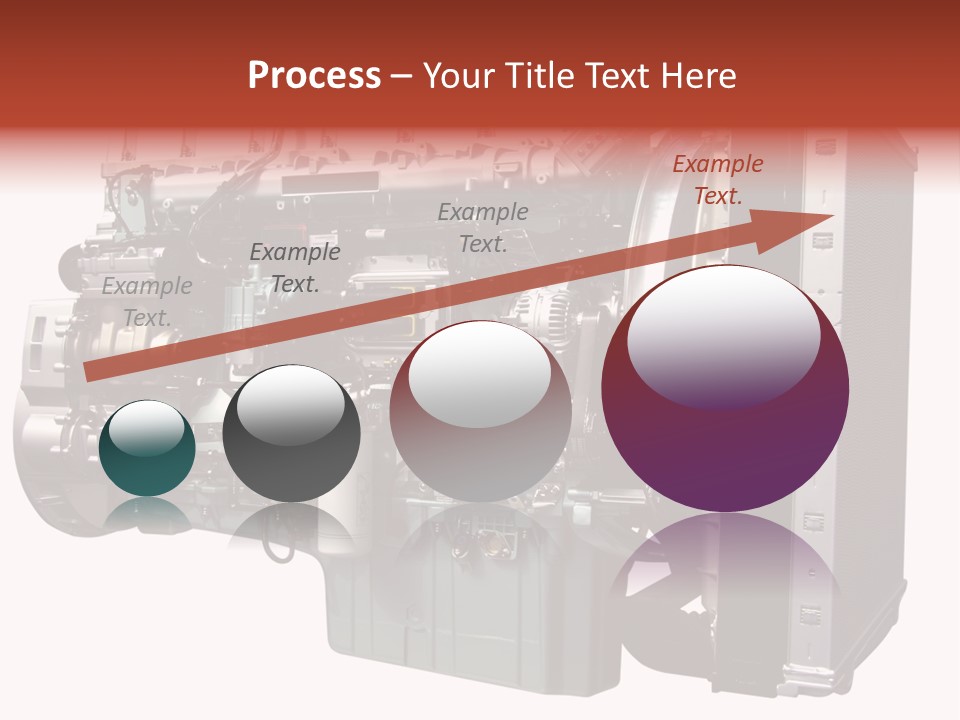 Process – Your Title Text Here

Example Text.

Example Text.

Example Text.

Example Text.